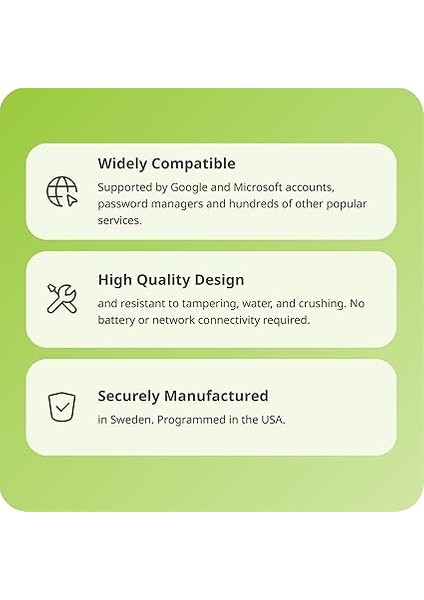 Widely Compatible

Supported by Google and Microsoft accounts, password managers and hundreds of other popular services.

High Quality Design

and resistant to tampering, water, and crushing. No battery or network connectivity required.

Securely Manufactured

in Sweden. Programmed in the USA.